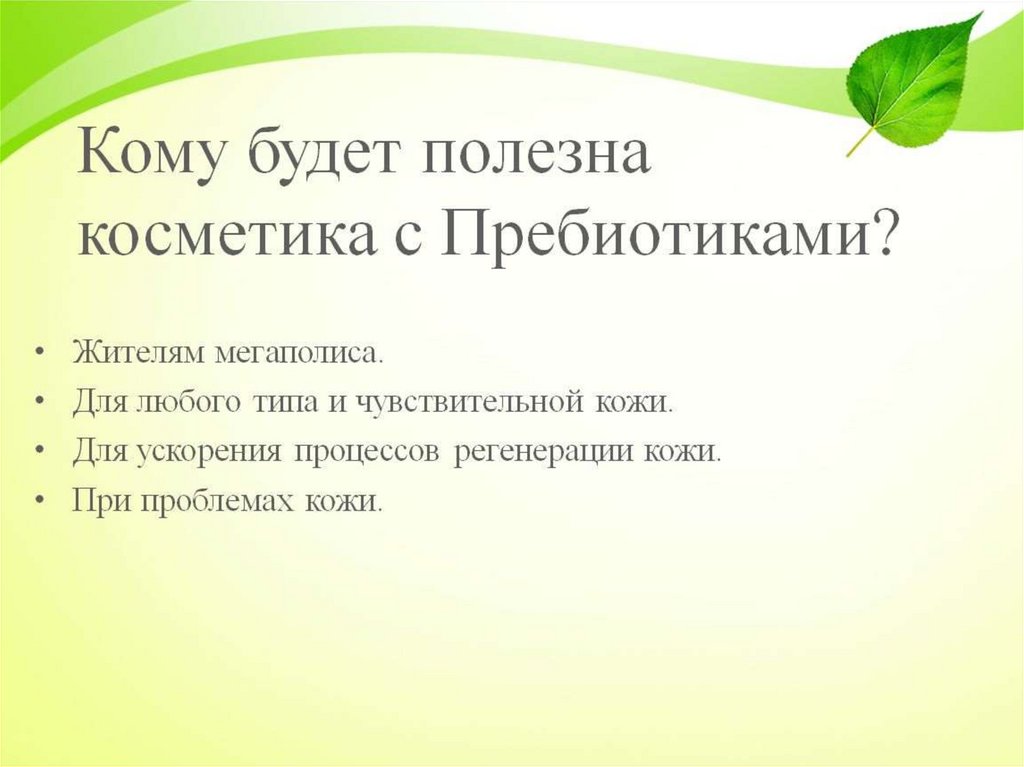 Кому будет полезна косметика с Пребиотиками?

• Жителям мегаполиса.
• Для любого типа и чувствительной кожи.
• Для ускорения процессов регенерации кожи.
• При проблемах кожи.